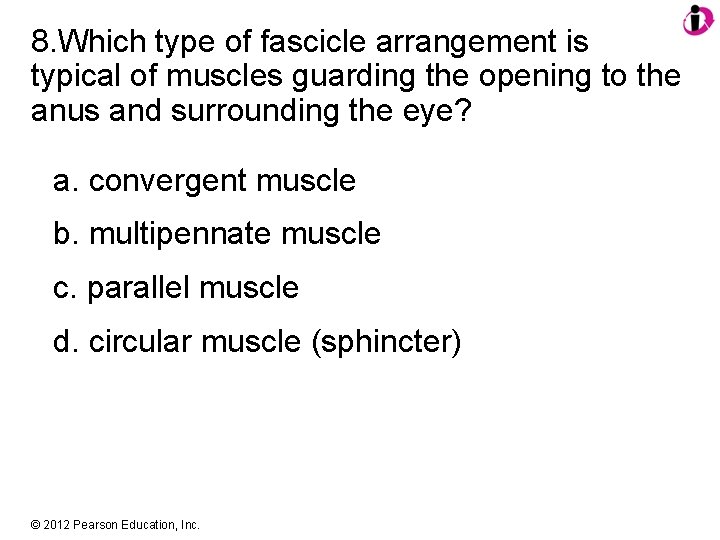 8.Which type of fascicle arrangement is typical of muscles guarding the opening to the anus and surrounding the eye?

a. convergent muscle

b. multipennate muscle

c. parallel muscle

d. circular muscle (sphincter)

© 2012 Pearson Education, Inc.